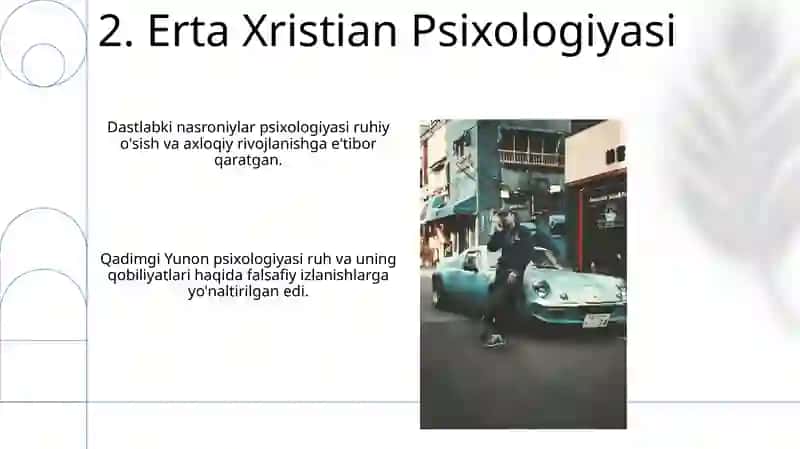 2. Erta Xristian Psixologiyasi

Dastlabki nasroniylar psixologiyasi ruhiy o'sish va axloqiy rivojlanishga e'tibor qaratgan.

Qadimgi Yunon psixologiyasi ruh va uning qobiliyatlari haqida falsafiy izlanishlarga yo'naltirilgan edi.